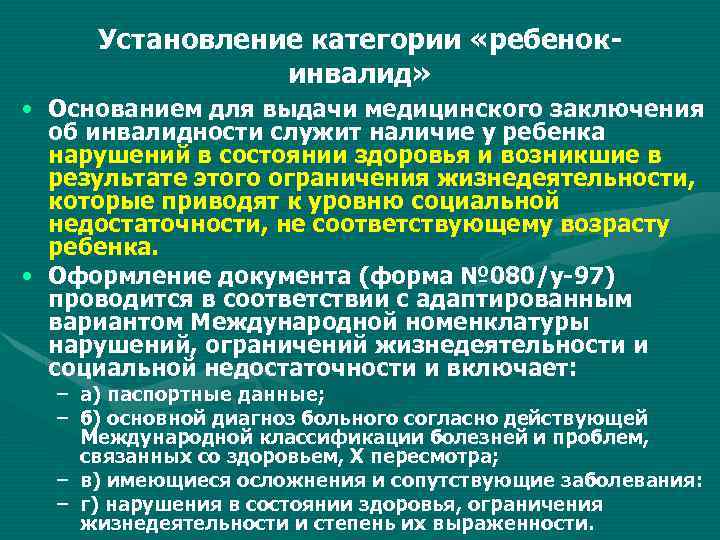 Установление категории «ребенок-инвалид»

• Основанием для выдачи медицинского заключения об инвалидности служит наличие у ребенка нарушений в состоянии здоровья и возникшие в результате этого ограничения жизнедеятельности, которые приводят к уровню социальной недостаточности, не соответствующему возрасту ребенка.

• Оформление документа (форма №080/у-97) проводится в соответствии с адаптированным вариантом Международной номенклатуры нарушений, ограничений жизнедеятельности и социальной недостаточности и включает:

– а) паспортные данные;

– б) основной диагноз больного согласно действующей Международной классификации болезней и проблем, связанных со здоровьем, X пересмотра;

– в) имеющиеся осложнения и сопутствующие заболевания:

– г) нарушения в состоянии здоровья, ограничения жизнедеятельности и степень их выраженности.